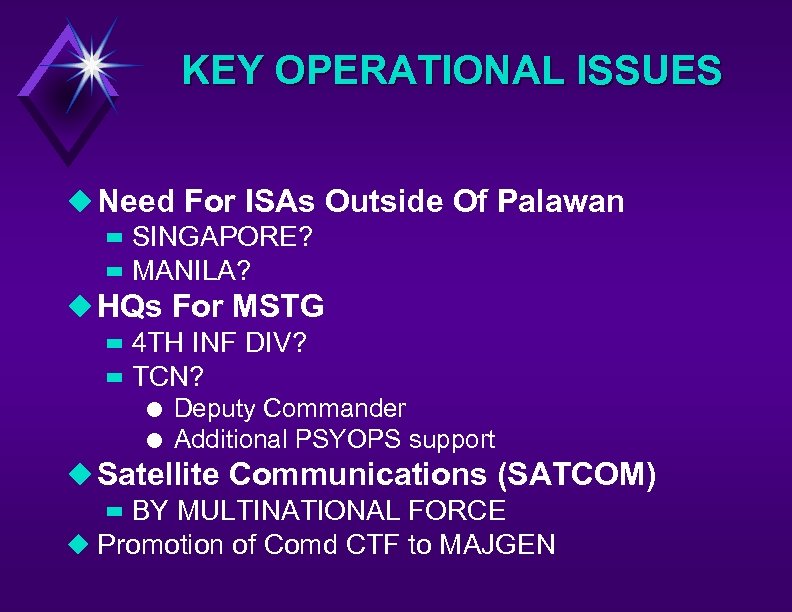 KEY OPERATIONAL ISSUES

Need For ISAs Outside Of Palawan
SINGAPORE?
MANILA?
HQs For MSTG
4TH INF DIV?
TCN?
Deputy Commander
Additional PSYOPS support
Satellite Communications (SATCOM)
BY MULTINATIONAL FORCE
Promotion of Comd CTF to MAJGEN